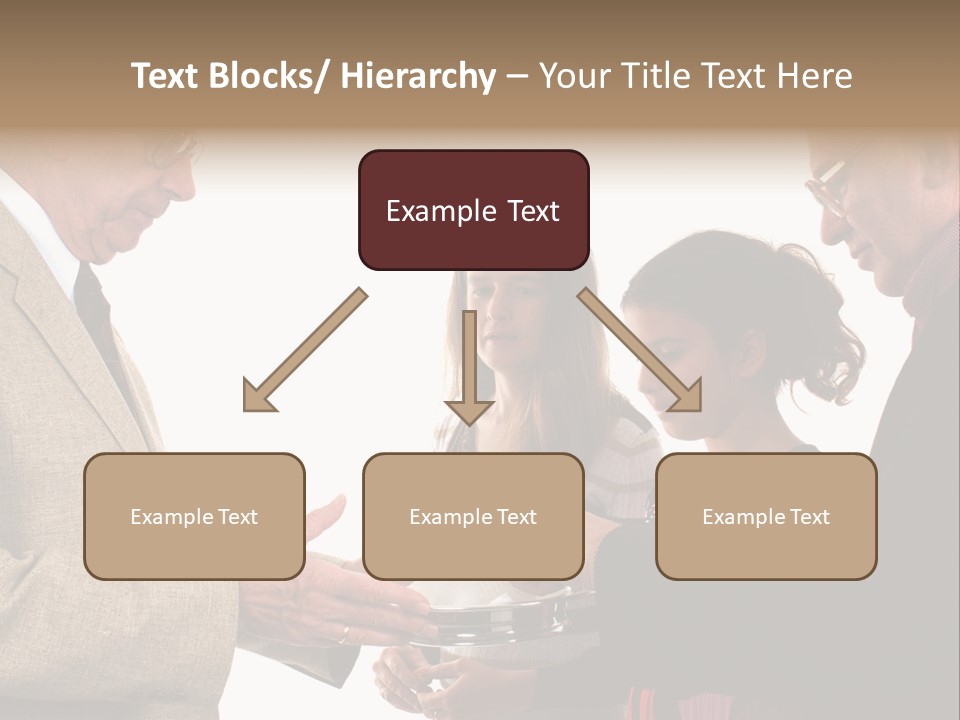 Text Blocks/ Hierarchy – Your Title Text Here

Example Text

Example Text

Example Text

Example Text